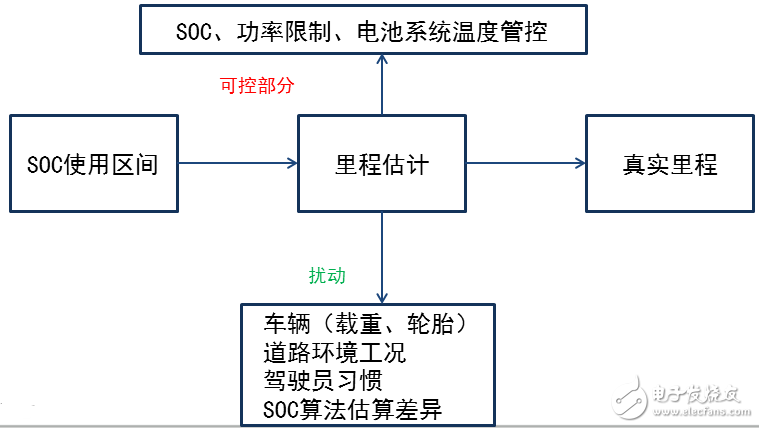 SOC、功率限制、电池系统温度管控

可控部分

SOC使用区间

里程估计

真实里程

扰动

车辆（载重、轮胎）
道路环境工况
驾驶员习惯
SOC算法估算差异

电子发烧友
www.elecfans.com